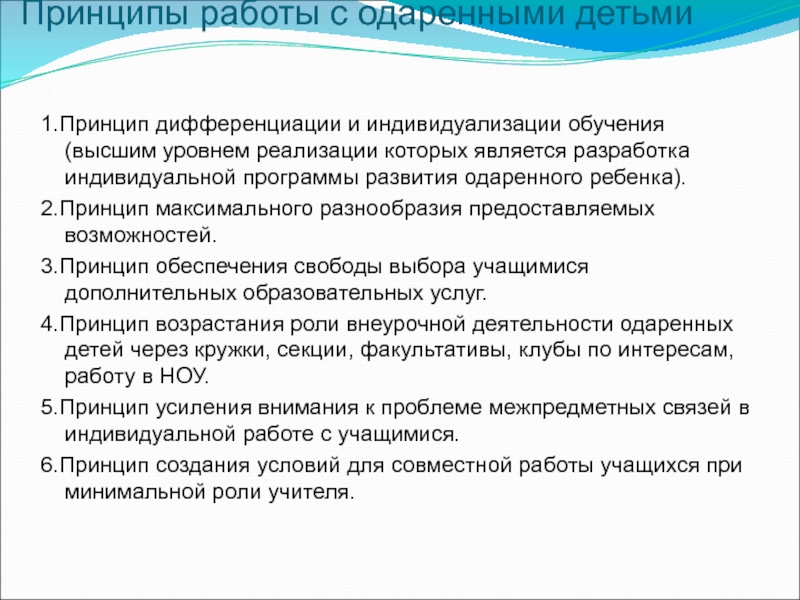 Принципы работы с одаренными детьми

1.Принцип дифференциации и индивидуализации обучения (высшим уровнем реализации которых является разработка индивидуальной программы развития одаренного ребенка).

2.Принцип максимального разнообразия предоставляемых возможностей.

3.Принцип обеспечения свободы выбора учащимися дополнительных образовательных услуг.

4.Принцип возрастания роли внеурочной деятельности одаренных детей через кружки, секции, факультативы, клубы по интересам, работу в НОУ.

5.Принцип усиления внимания к проблеме межпредметных связей в индивидуальной работе с учащимися.

6.Принцип создания условий для совместной работы учащихся при минимальной роли учителя.